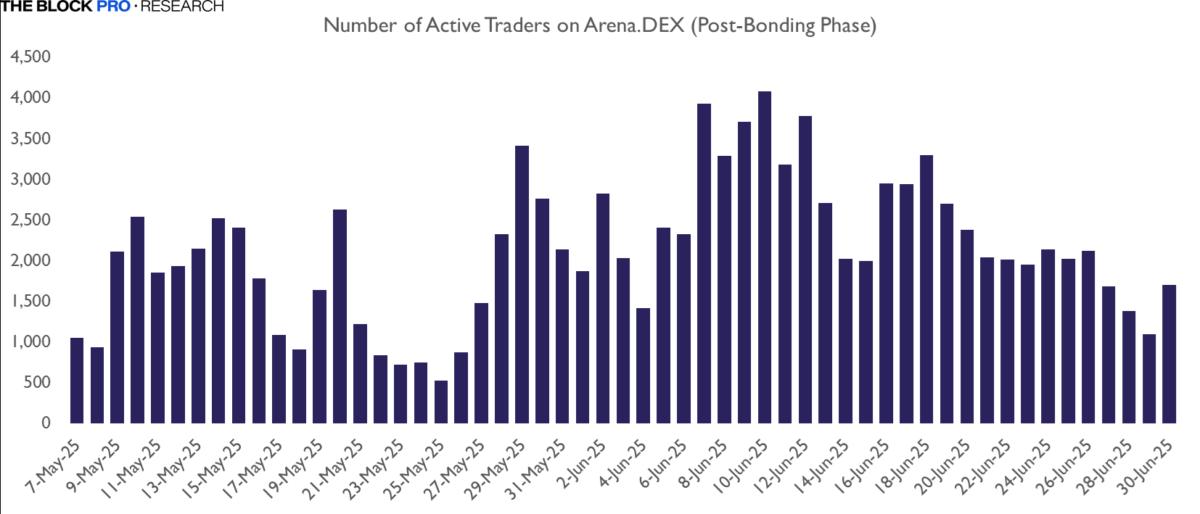 THE BLOCK PRO · RESEARCH

Number of Active Traders on Arena.DEX (Post-Bonding Phase)

4,500
4,000
3,500
3,000
2,500
2,000
1,500
1,000
500
0

7-May-25
9-May-25
11-May-25
13-May-25
15-May-25
17-May-25
19-May-25
21-May-25
23-May-25
25-May-25
27-May-25
29-May-25
31-May-25
2-Jun-25
4-Jun-25
6-Jun-25
8-Jun-25
10-Jun-25
12-Jun-25
14-Jun-25
16-Jun-25
18-Jun-25
20-Jun-25
22-Jun-25
24-Jun-25
26-Jun-25
28-Jun-25
30-Jun-25